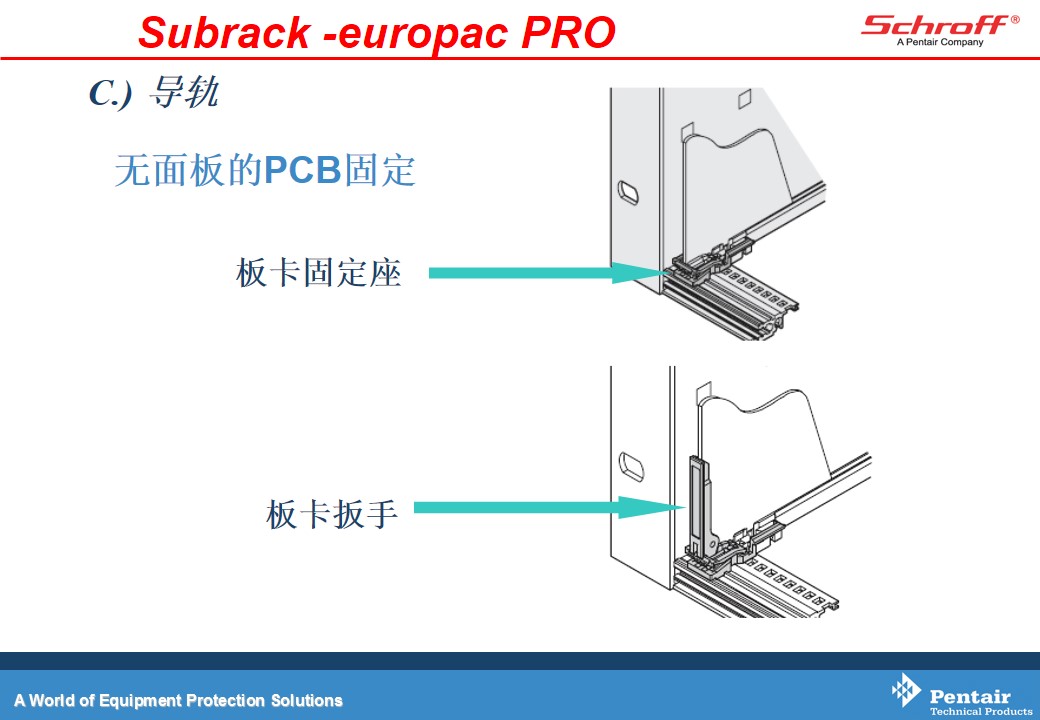 Subrack -europac PRO

Schroff®
A Pentair Company

C.) 导轨

无面板的PCB固定

板卡固定座

板卡扳手

A World of Equipment Protection Solutions

Pentair
Technical Products